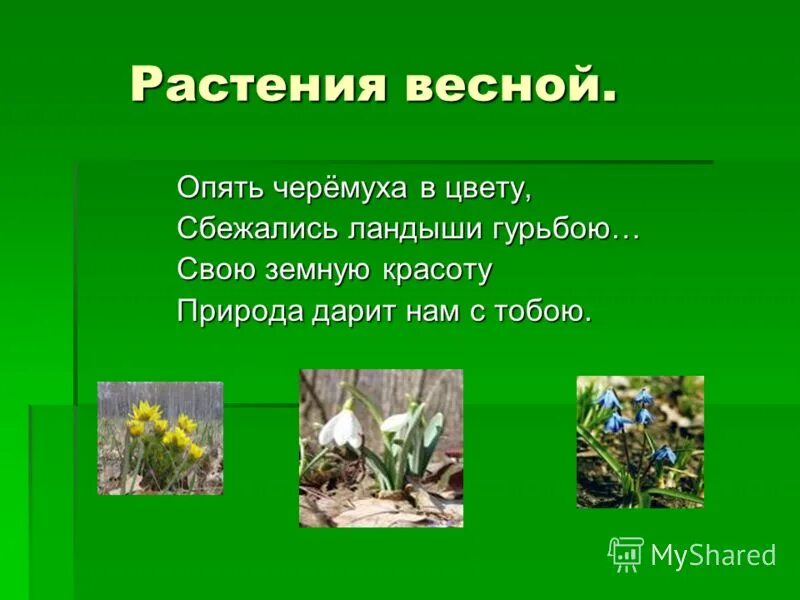 Растения весной.

Опять черёмуха в цвету,
Сбежались ландыши гурьбою…
Свою земную красоту
Природа дарит нам с тобою.

MyShared